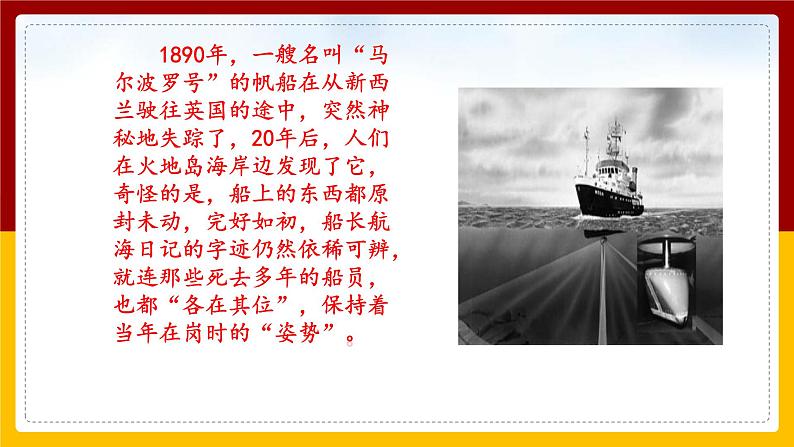 1890年，一艘名叫“马尔波罗号”的帆船在从新西兰驶往英国的途中，突然神秘地失踪了，20年后，人们在火地岛海岸边发现了它，奇怪的是，船上的东西都原封未动，完好如初，船长航海日记的字迹仍然依稀可辨，就连那些死去多年的船员，也都“各在其位”，保持着当年在岗时的“姿势”。